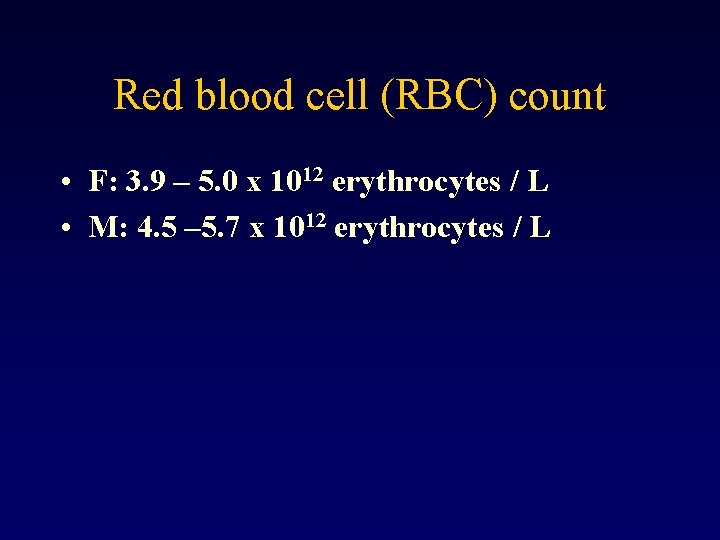 Red blood cell (RBC) count

• F: 3.9 – 5.0 x $10^{12}$ erythrocytes / L
• M: 4.5 –5.7 x $10^{12}$ erythrocytes / L